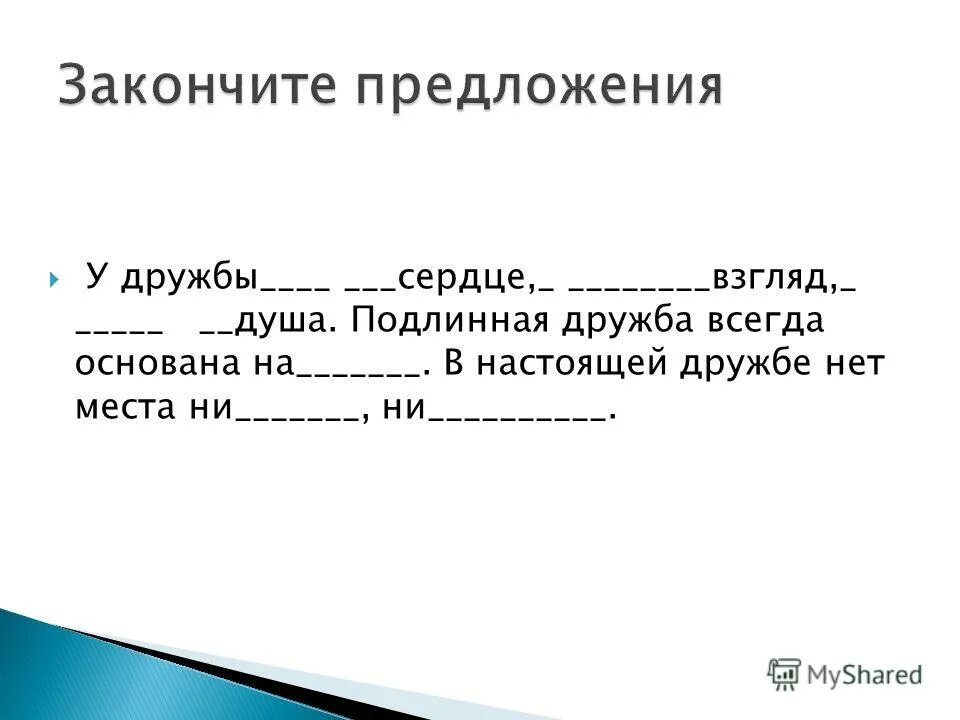 Закончите предложения

У дружбы____ ___сердце,_ ________взгляд,_ _____ __душа. Подлинная дружба всегда основана на_______. В настоящей дружбе нет места ни_______, ни__________.

MyShared